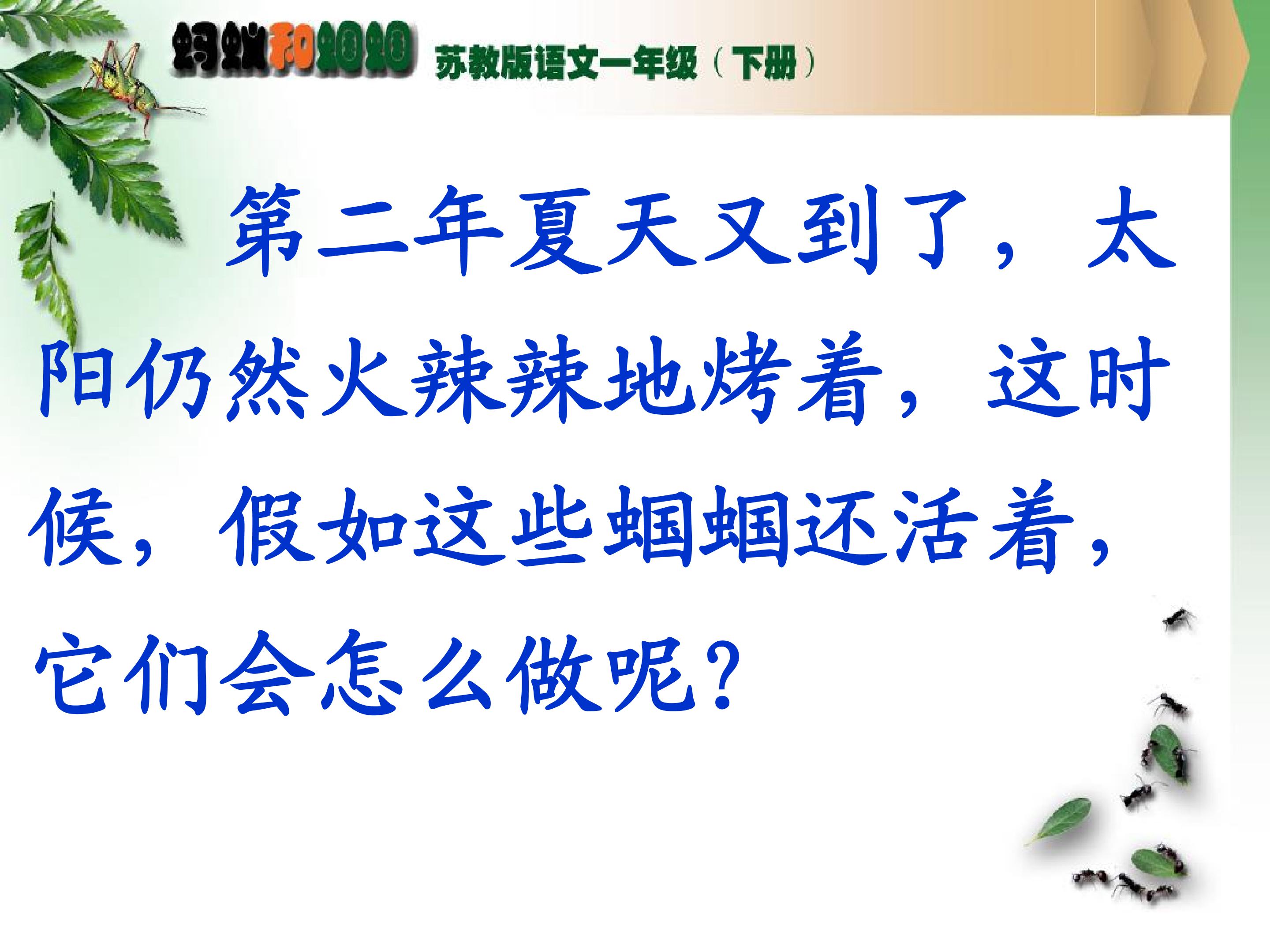 蚂蚁和蝈蝈 苏教版语文一年级（下册）

第二年夏天又到了，太阳仍然火辣辣地烤着，这时候，假如这些蝈蝈还活着，它们会怎么做呢？